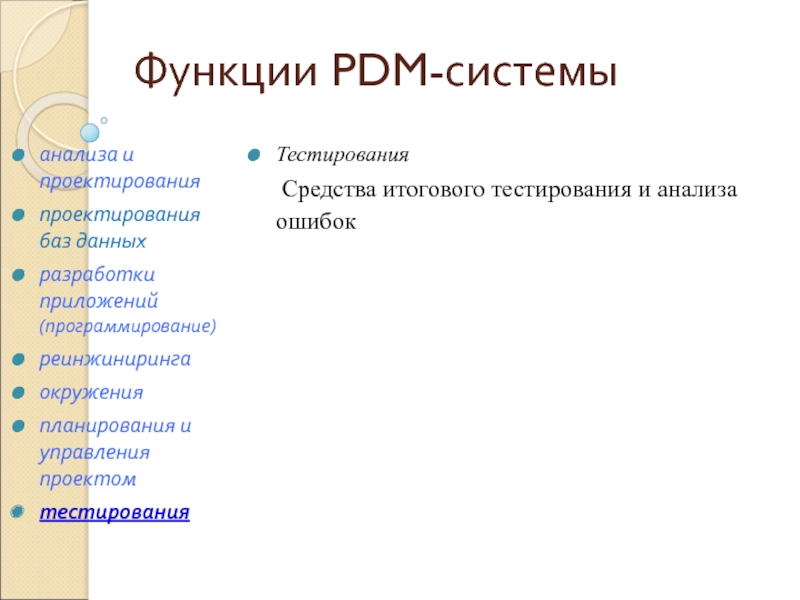 Функции PDM-системы

анализа и проектирования

проектирования баз данных

разработки приложений (программирование)

реинжиниринга

окружения

планирования и управления проектом

тестирования

Тестирования

Средства итогового тестирования и анализа ошибок